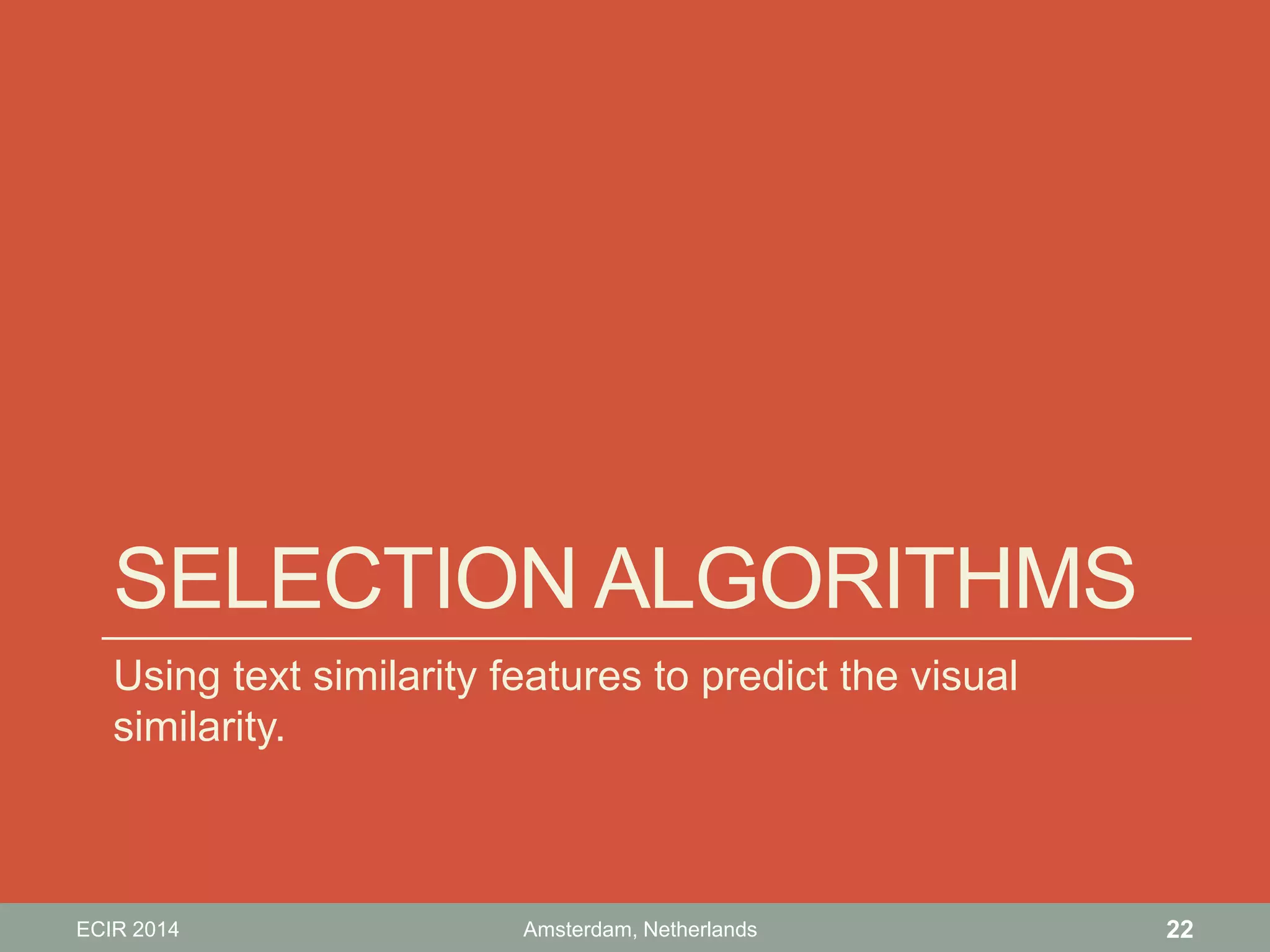 SELECTION ALGORITHMS

Using text similarity features to predict the visual similarity.

ECIR 2014

Amsterdam, Netherlands

22